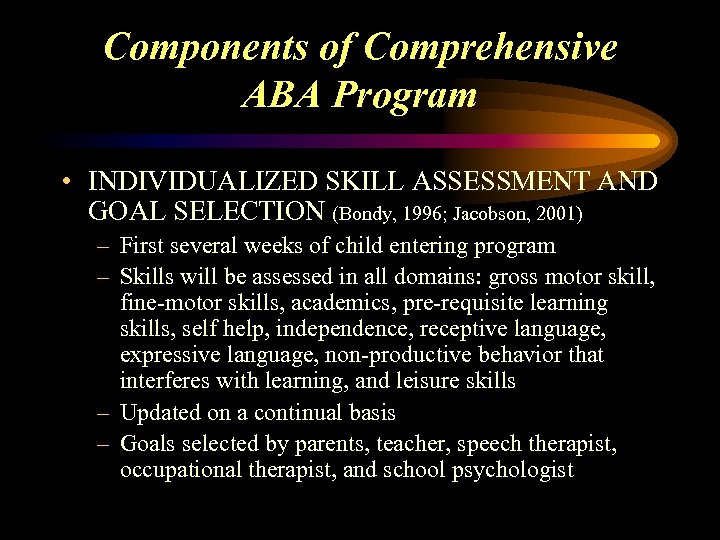 Components of Comprehensive ABA Program

• INDIVIDUALIZED SKILL ASSESSMENT AND GOAL SELECTION (Bondy, 1996; Jacobson, 2001)
– First several weeks of child entering program
– Skills will be assessed in all domains: gross motor skill, fine-motor skills, academics, pre-requisite learning skills, self help, independence, receptive language, expressive language, non-productive behavior that interferes with learning, and leisure skills
– Updated on a continual basis
– Goals selected by parents, teacher, speech therapist, occupational therapist, and school psychologist